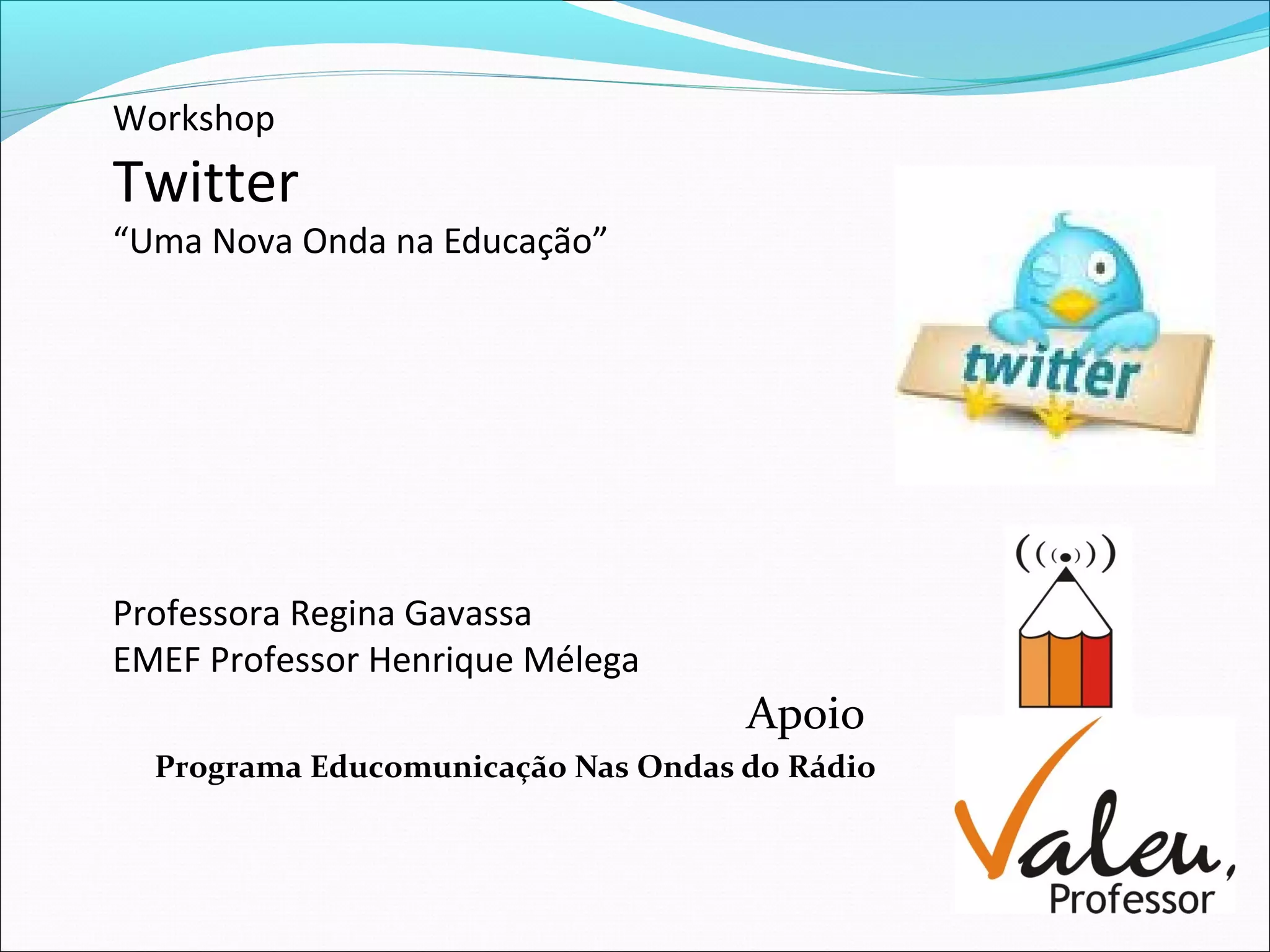 Workshop

Twitter

“Uma Nova Onda na Educação”

twitter

Professora Regina Gavassa
EMEF Professor Henrique Mélega

Apoio

Programa Educomunicação Nas Ondas do Rádio

Valeu, Professor